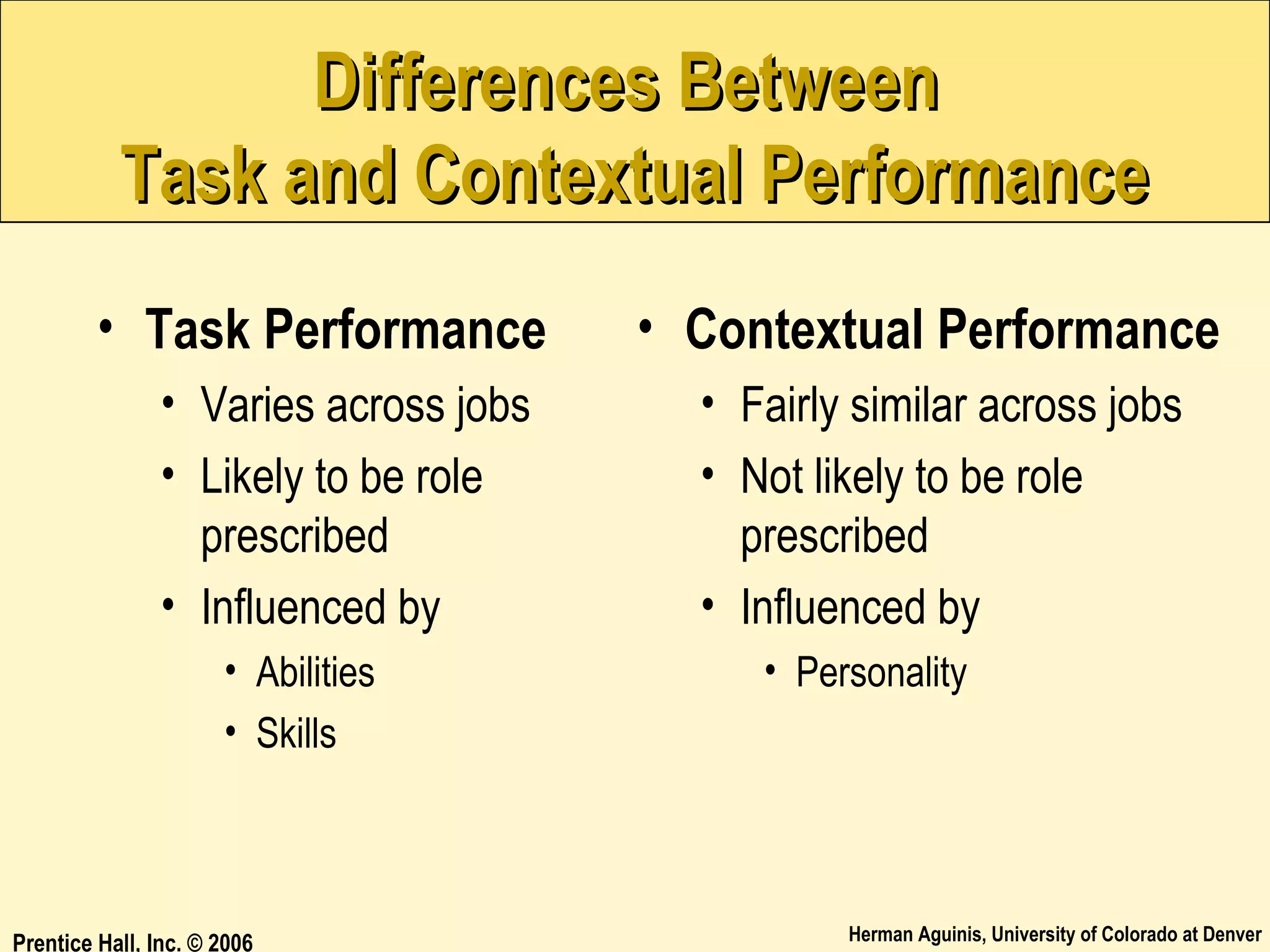 Differences Between
Task and Contextual Performance

• Task Performance
  • Varies across jobs
  • Likely to be role prescribed
  • Influenced by
    • Abilities
    • Skills

• Contextual Performance
  • Fairly similar across jobs
  • Not likely to be role prescribed
  • Influenced by
    • Personality

Prentice Hall, Inc. © 2006

Herman Aguinis, University of Colorado at Denver